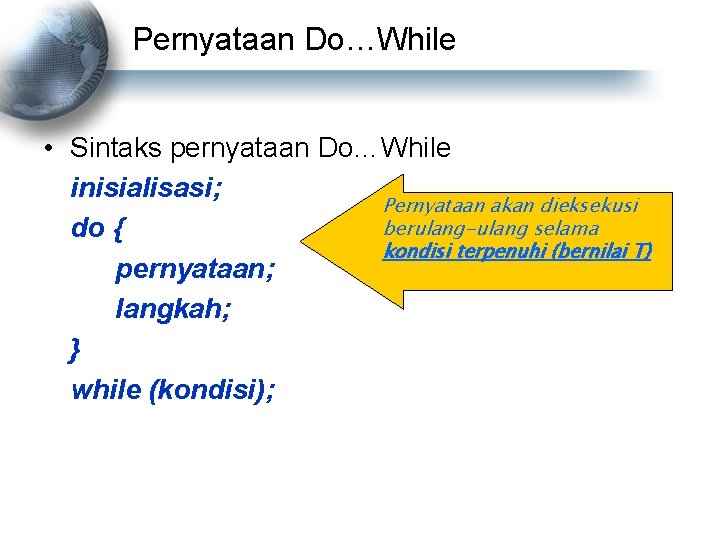 Pernyataan Do…While

• Sintaks pernyataan Do…While
inisialisasi;
do {
pernyataan;
langkah;
}
while (kondisi);

Pernyataan akan dieksekusi berulang-ulang selama kondisi terpenuhi (bernilai T)